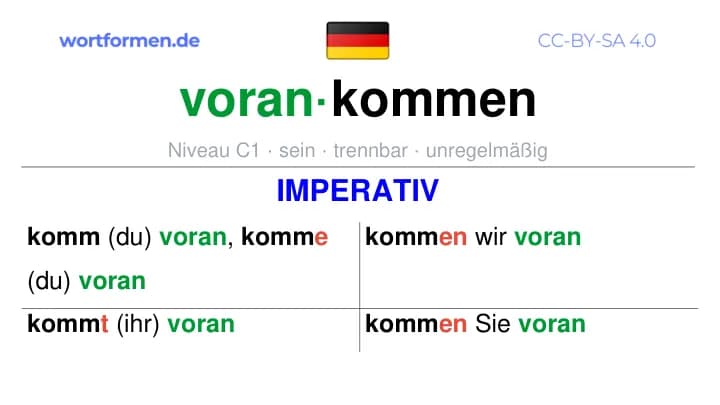 wortformen.de

CC-BY-SA 4.0

voran·kommen

Niveau C1 · sein · trennbar · unregelmäßig

IMPERATIV

| | |
|---|---|
| komm (du) voran, komme (du) voran | kommen wir voran |
| kommt (ihr) voran | kommen Sie voran |